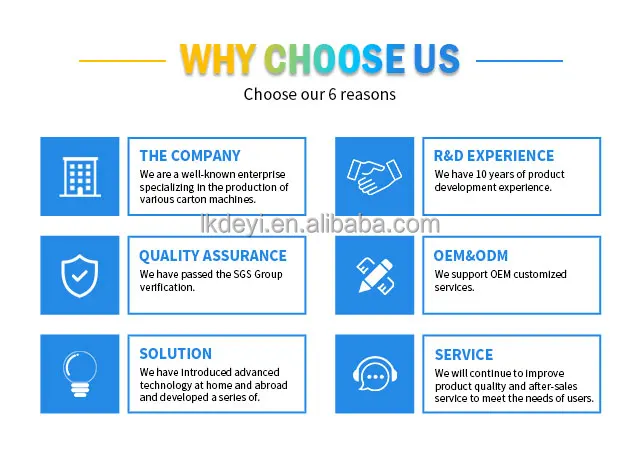 WHY CHOOSE US

Choose our 6 reasons

THE COMPANY
We are a well-known enterprise specializing in the production of various carton machines.

R&D EXPERIENCE
We have 10 years of product development experience.

lkdeyi.en.alibaba.com

QUALITY ASSURANCE
We have passed the SGS Group verification.

OEM&ODM
We support OEM customized services.

SOLUTION
We have introduced advanced technology at home and abroad and developed a series of.

SERVICE
We will continue to improve product quality and after-sales service to meet the needs of users.